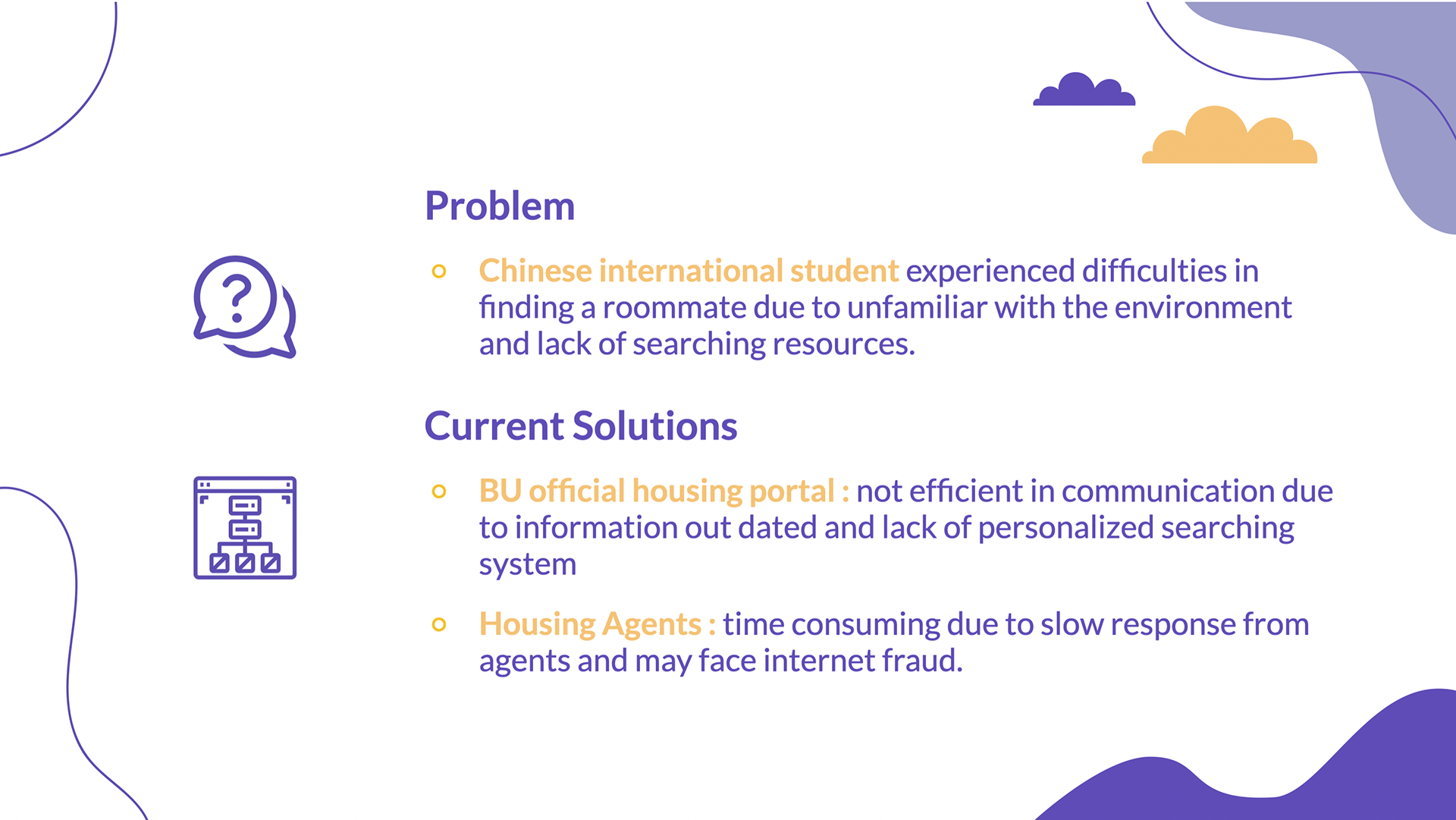 Problem

○ Chinese international student experienced difficulties in finding a roommate due to unfamiliar with the environment and lack of searching resources.

Current Solutions

○ BU official housing portal : not efficient in communication due to information out dated and lack of personalized searching system

○ Housing Agents : time consuming due to slow response from agents and may face internet fraud.